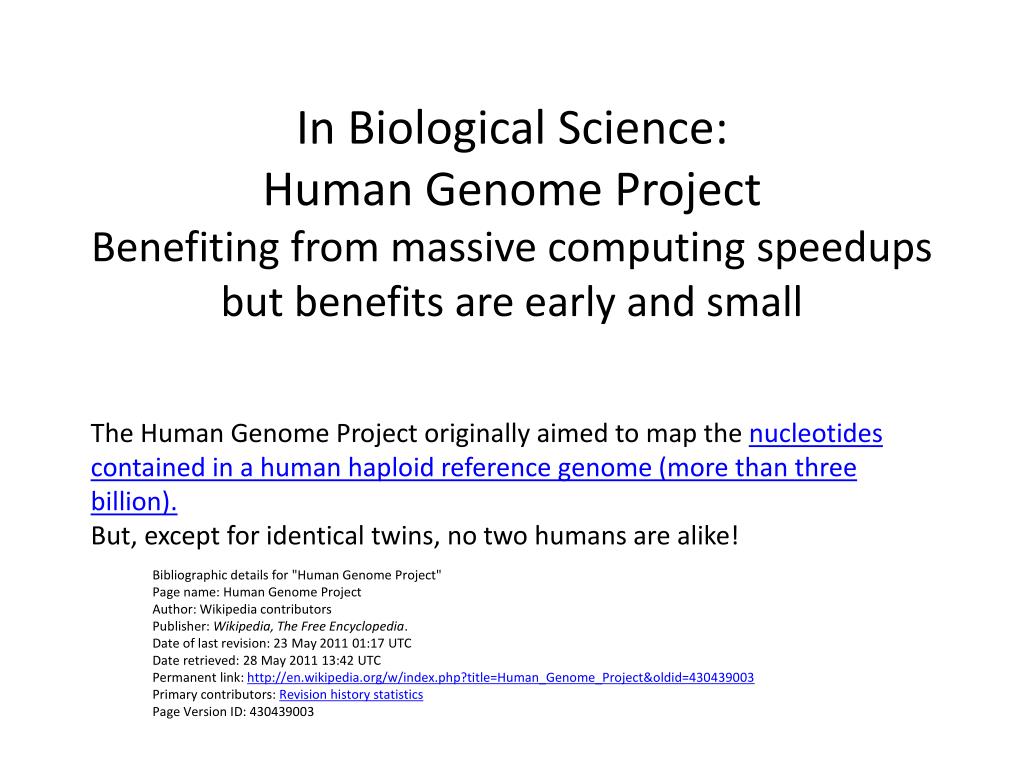 In Biological Science:
Human Genome Project
Benefiting from massive computing speedups but benefits are early and small

The Human Genome Project originally aimed to map the nucleotides contained in a human haploid reference genome (more than three billion).
But, except for identical twins, no two humans are alike!

Bibliographic details for "Human Genome Project"
Page name: Human Genome Project
Author: Wikipedia contributors
Publisher: Wikipedia, The Free Encyclopedia.
Date of last revision: 23 May 2011 01:17 UTC
Date retrieved: 28 May 2011 13:42 UTC
Permanent link: http://en.wikipedia.org/w/index.php?title=Human_Genome_Project&oldid=430439003
Primary contributors: Revision history statistics
Page Version ID: 430439003